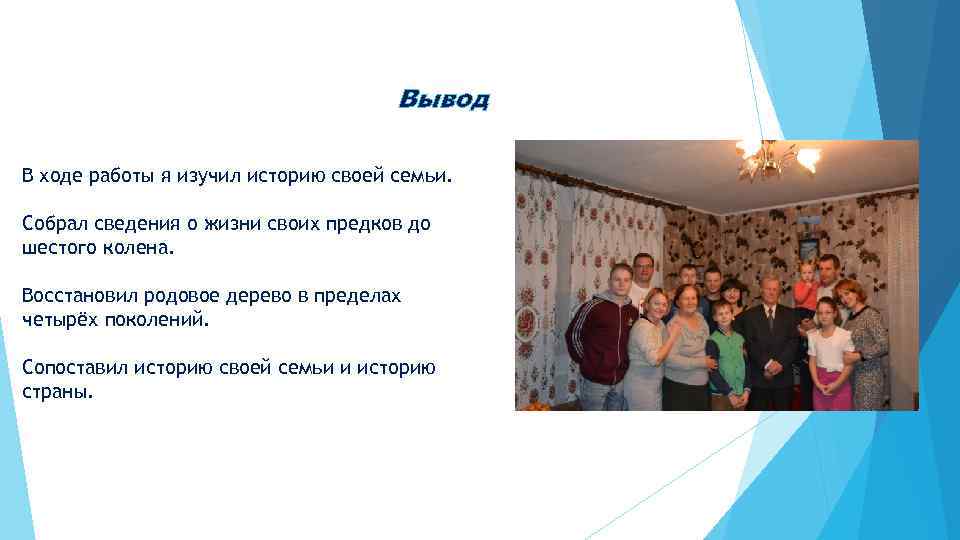 Вывод

В ходе работы я изучил историю своей семьи.

Собрал сведения о жизни своих предков до шестого колена.

Восстановил родовое дерево в пределах четырёх поколений.

Сопоставил историю своей семьи и историю страны.